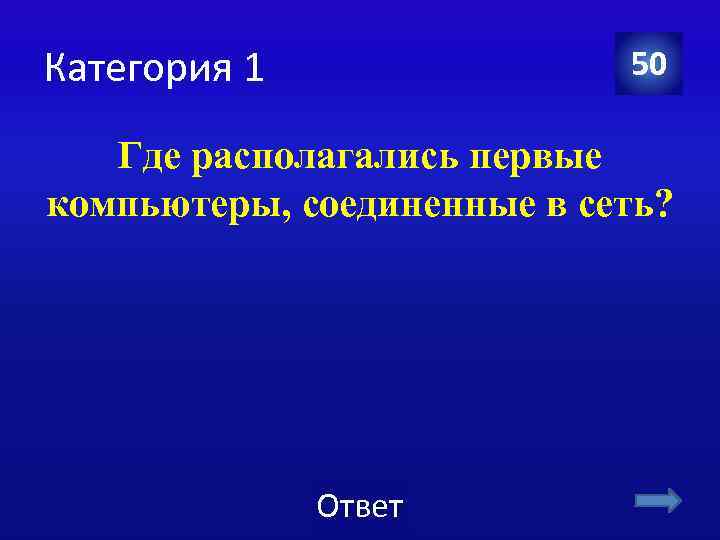 Категория 1

50

Где располагались первые компьютеры, соединенные в сеть?

Ответ